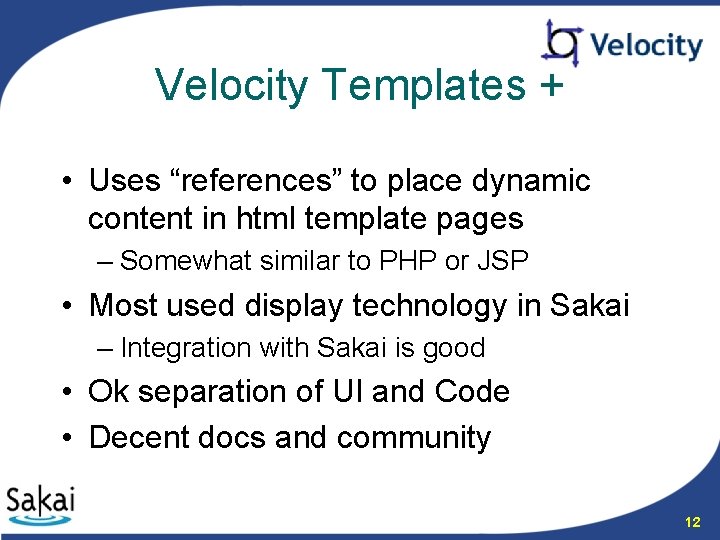 Velocity

Velocity Templates +

• Uses “references” to place dynamic content in html template pages
– Somewhat similar to PHP or JSP
• Most used display technology in Sakai
– Integration with Sakai is good
• Ok separation of UI and Code
• Decent docs and community

Sakai

12